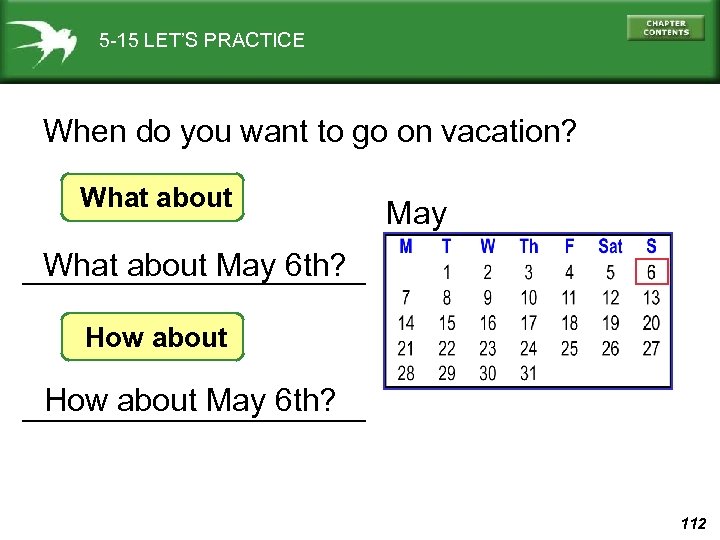 5-15 LET'S PRACTICE

CHAPTER CONTENTS

When do you want to go on vacation?

What about

What about May 6th?

How about

How about May 6th?

May

| M | T | W | Th | F | Sat | S |
|---|---|---|---|---|---|---|
| | 1 | 2 | 3 | 4 | 5 | 6 |
| 7 | 8 | 9 | 10 | 11 | 12 | 13 |
| 14 | 15 | 16 | 17 | 18 | 19 | 20 |
| 21 | 22 | 23 | 24 | 25 | 26 | 27 |
| 28 | 29 | 30 | 31 | | | |

112